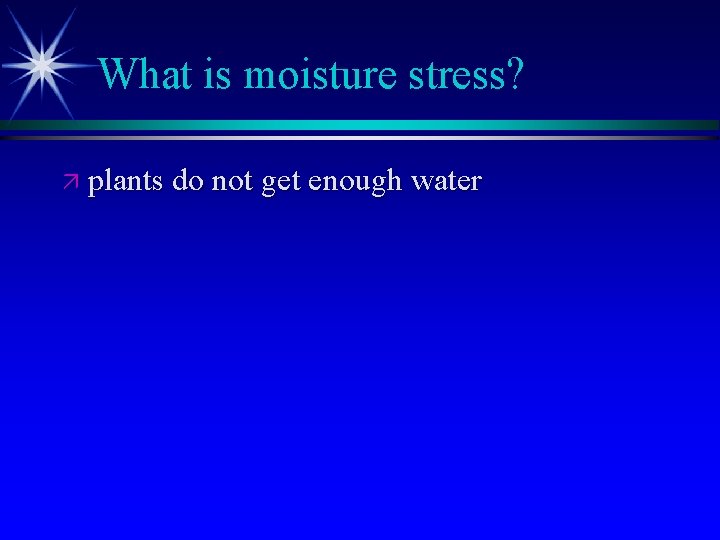 What is moisture stress?

plants do not get enough water